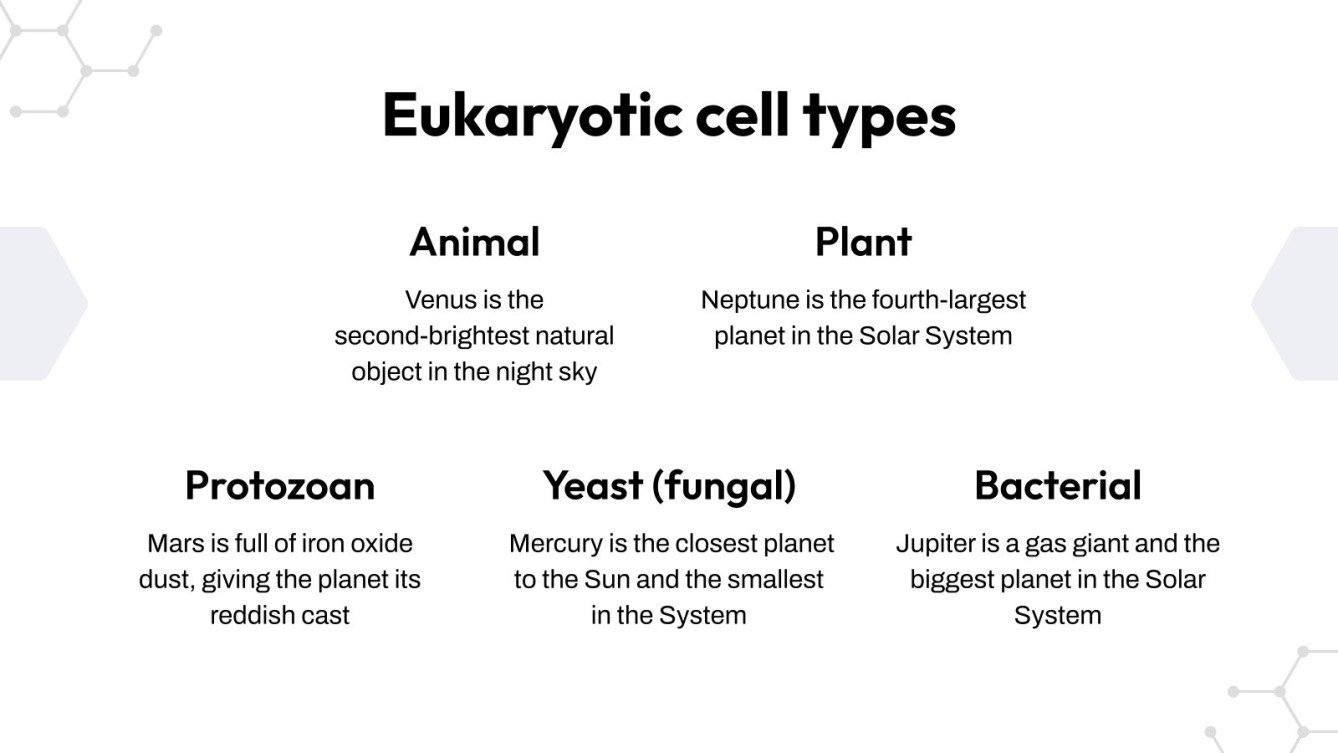 Eukaryotic cell types

Animal

Venus is the second-brightest natural object in the night sky

Plant

Neptune is the fourth-largest planet in the Solar System

Protozoan

Mars is full of iron oxide dust, giving the planet its reddish cast

Yeast (fungal)

Mercury is the closest planet to the Sun and the smallest in the System

Bacterial

Jupiter is a gas giant and the biggest planet in the Solar System